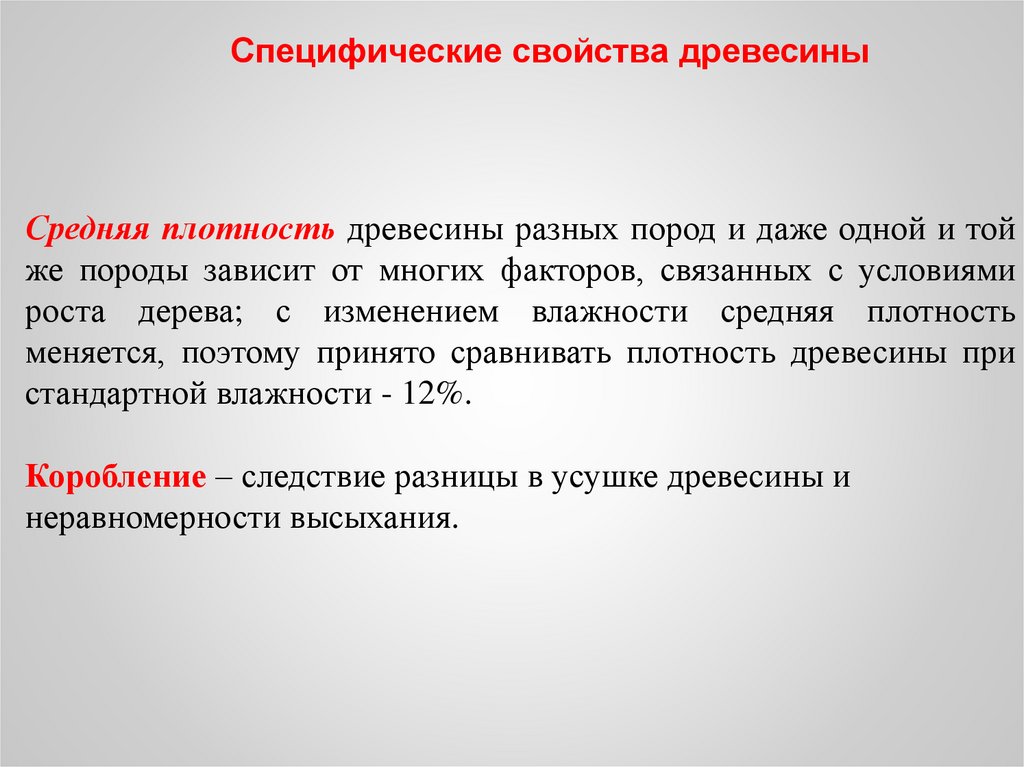 Специфические свойства древесины

Средняя плотность древесины разных пород и даже одной и той же породы зависит от многих факторов, связанных с условиями роста дерева; с изменением влажности средняя плотность меняется, поэтому принято сравнивать плотность древесины при стандартной влажности - 12%.

Коробление – следствие разницы в усушке древесины и неравномерности высыхания.